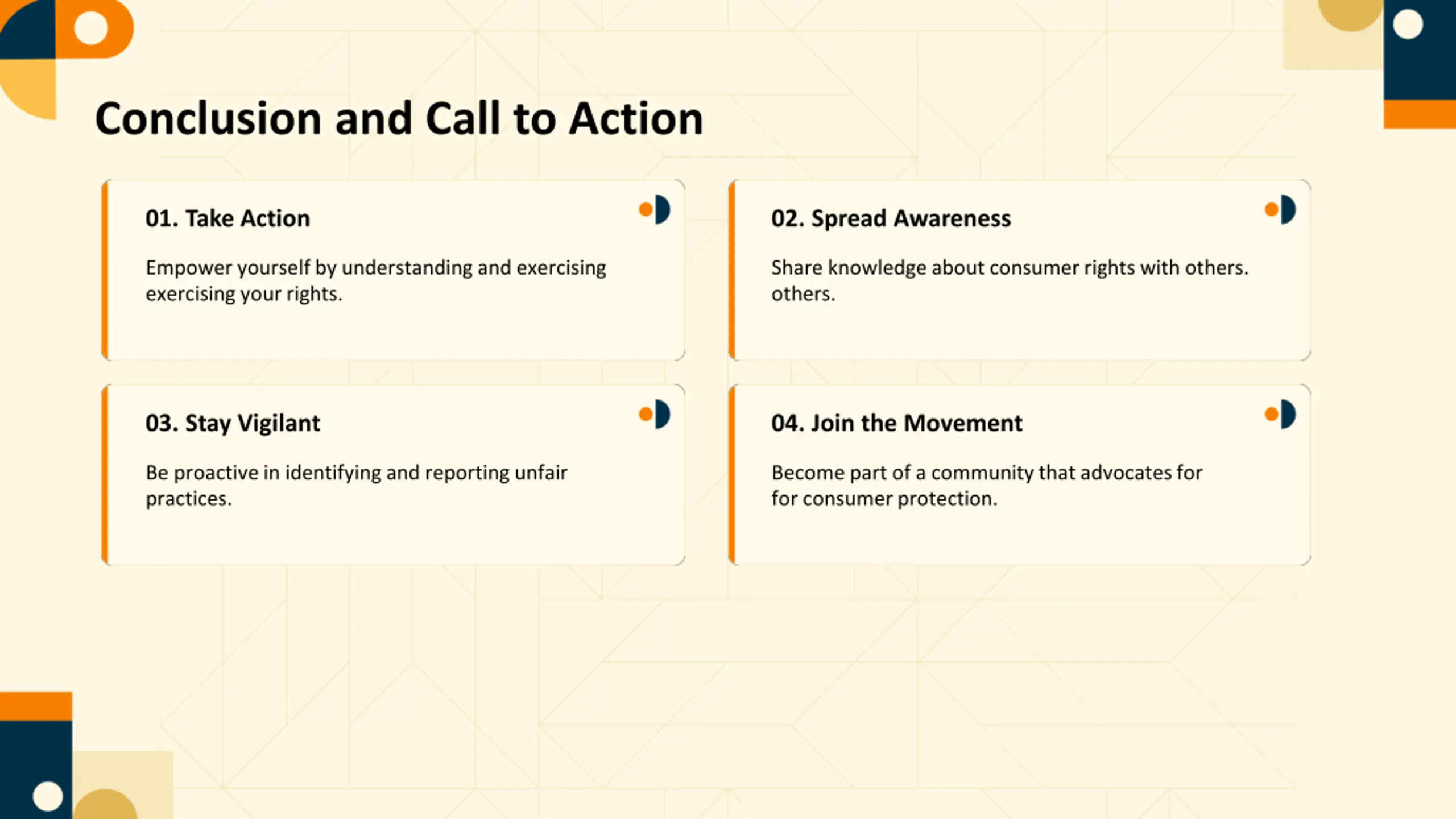 Conclusion and Call to Action

01. Take Action

Empower yourself by understanding and exercising exercising your rights.

02. Spread Awareness

Share knowledge about consumer rights with others. others.

03. Stay Vigilant

Be proactive in identifying and reporting unfair practices.

04. Join the Movement

Become part of a community that advocates for for consumer protection.